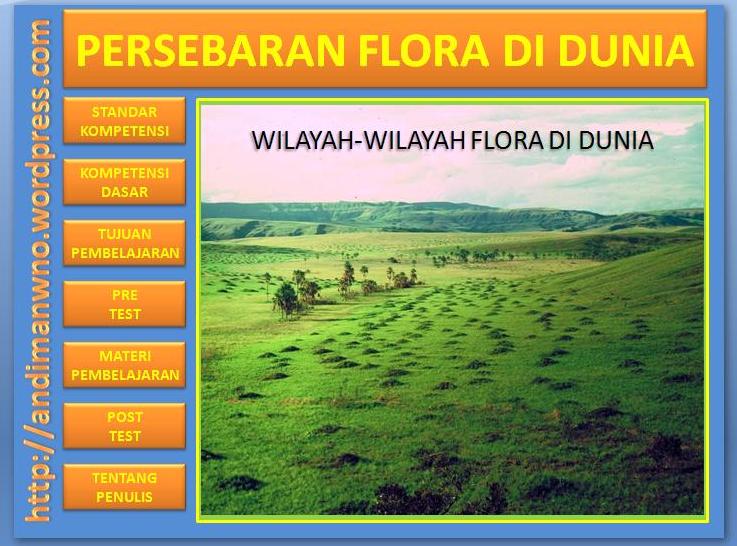 http://andimanwno.wordpress.com

PERSEBARAN FLORA DI DUNIA

STANDAR KOMPETENSI

KOMPETENSI DASAR

TUJUAN PEMBELAJARAN

PRE TEST

MATERI PEMBELAJARAN

POST TEST

TENTANG PENULIS

WILAYAH-WILAYAH FLORA DI DUNIA